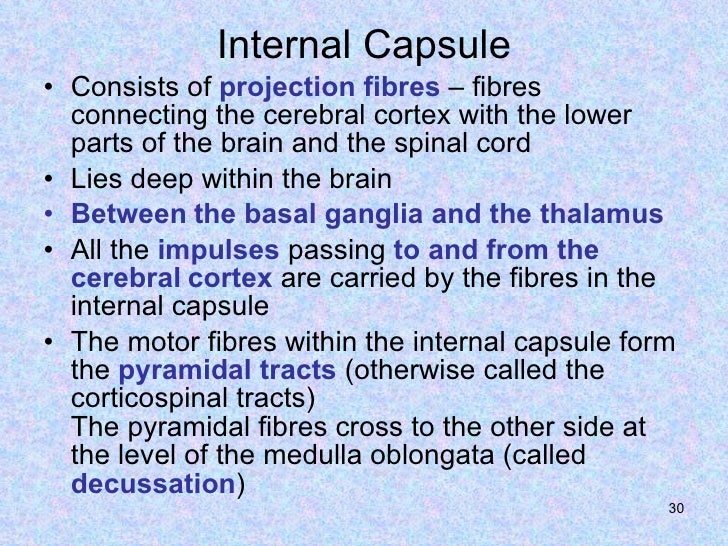 Internal Capsule

• Consists of projection fibres – fibres connecting the cerebral cortex with the lower parts of the brain and the spinal cord

• Lies deep within the brain

• Between the basal ganglia and the thalamus

• All the impulses passing to and from the cerebral cortex are carried by the fibres in the internal capsule

• The motor fibres within the internal capsule form the pyramidal tracts (otherwise called the corticospinal tracts)
The pyramidal fibres cross to the other side at the level of the medulla oblongata (called decussation)

30